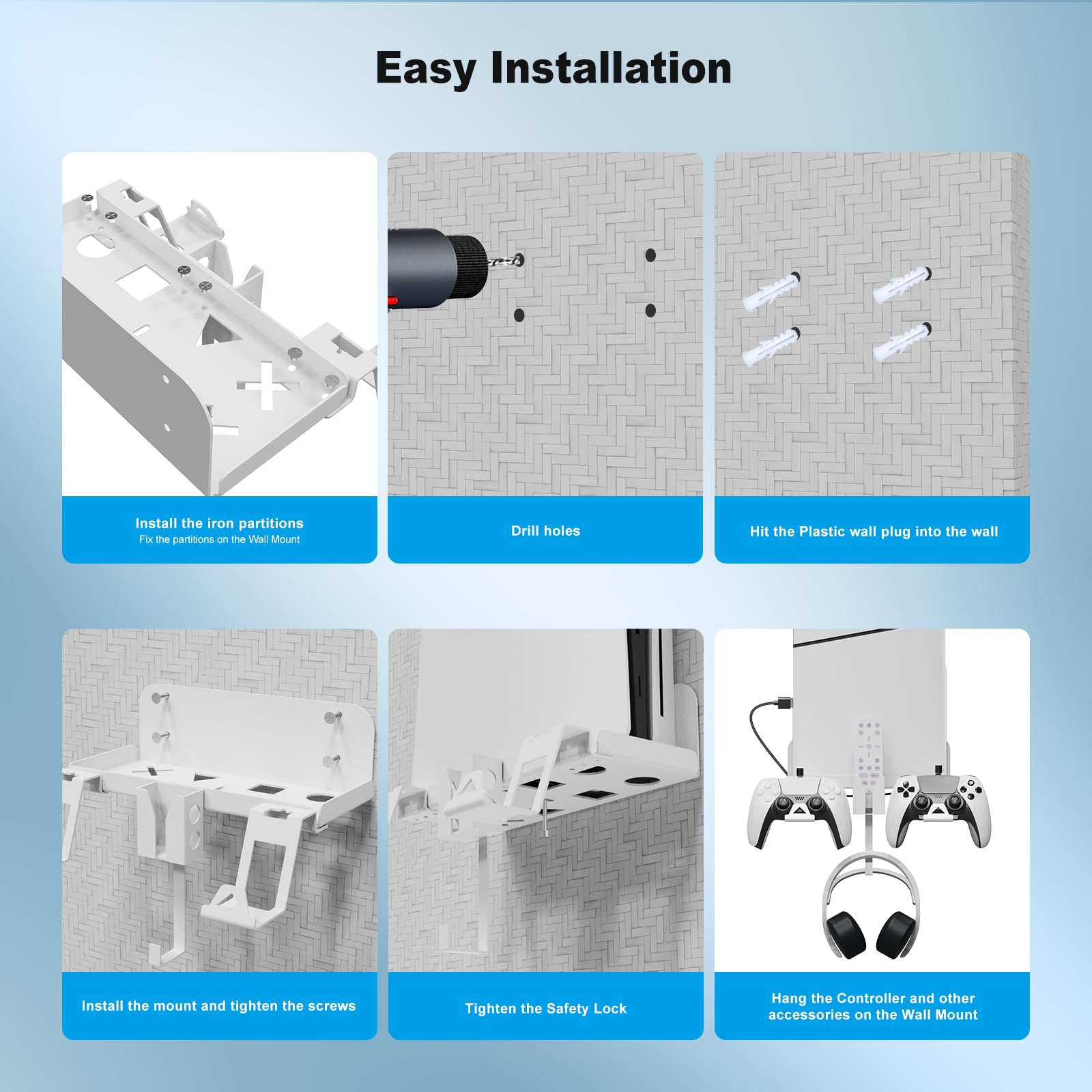 Easy Installation

Install the iron partitions
Fix the partitions on the Wall Mount

Drill holes

Hit the Plastic wall plug into the wall

Install the mount and tighten the screws

Tighten the Safety Lock

Hang the Controller and other accessories on the Wall Mount